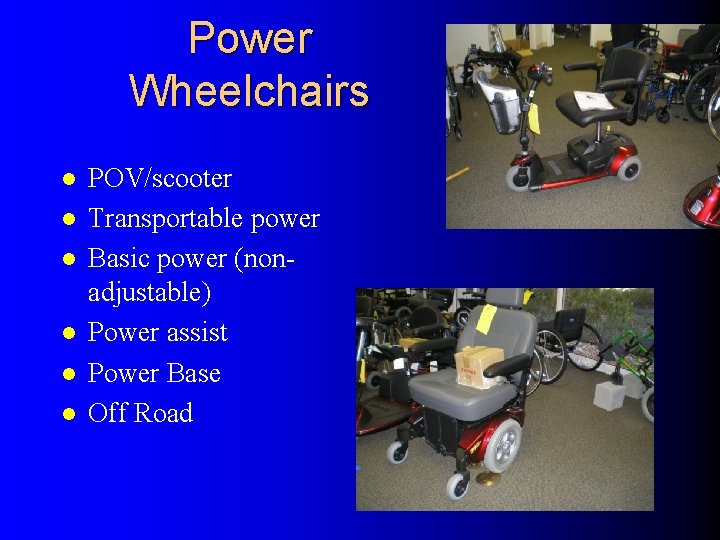 Power Wheelchairs

- POV/scooter
- Transportable power
- Basic power (non-adjustable)
- Power assist
- Power Base
- Off Road